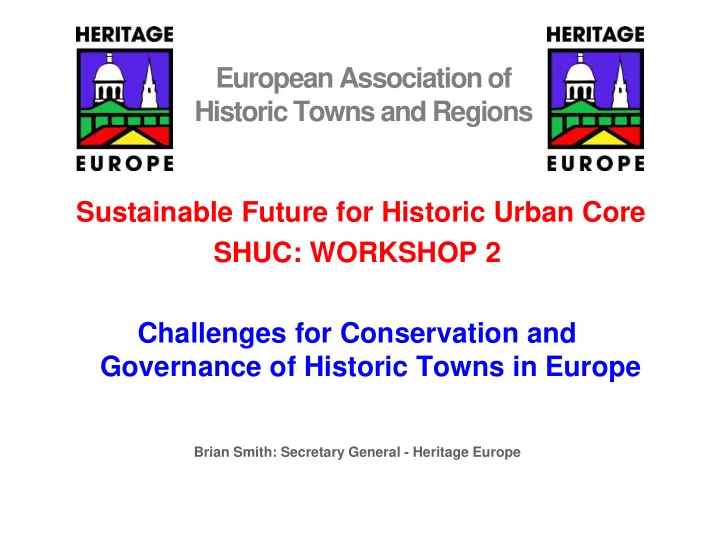 HERITAGE
EUROPE

European Association of
Historic Towns and Regions

HERITAGE
EUROPE

Sustainable Future for Historic Urban Core
SHUC: WORKSHOP 2

Challenges for Conservation and Governance of Historic Towns in Europe

Brian Smith: Secretary General - Heritage Europe